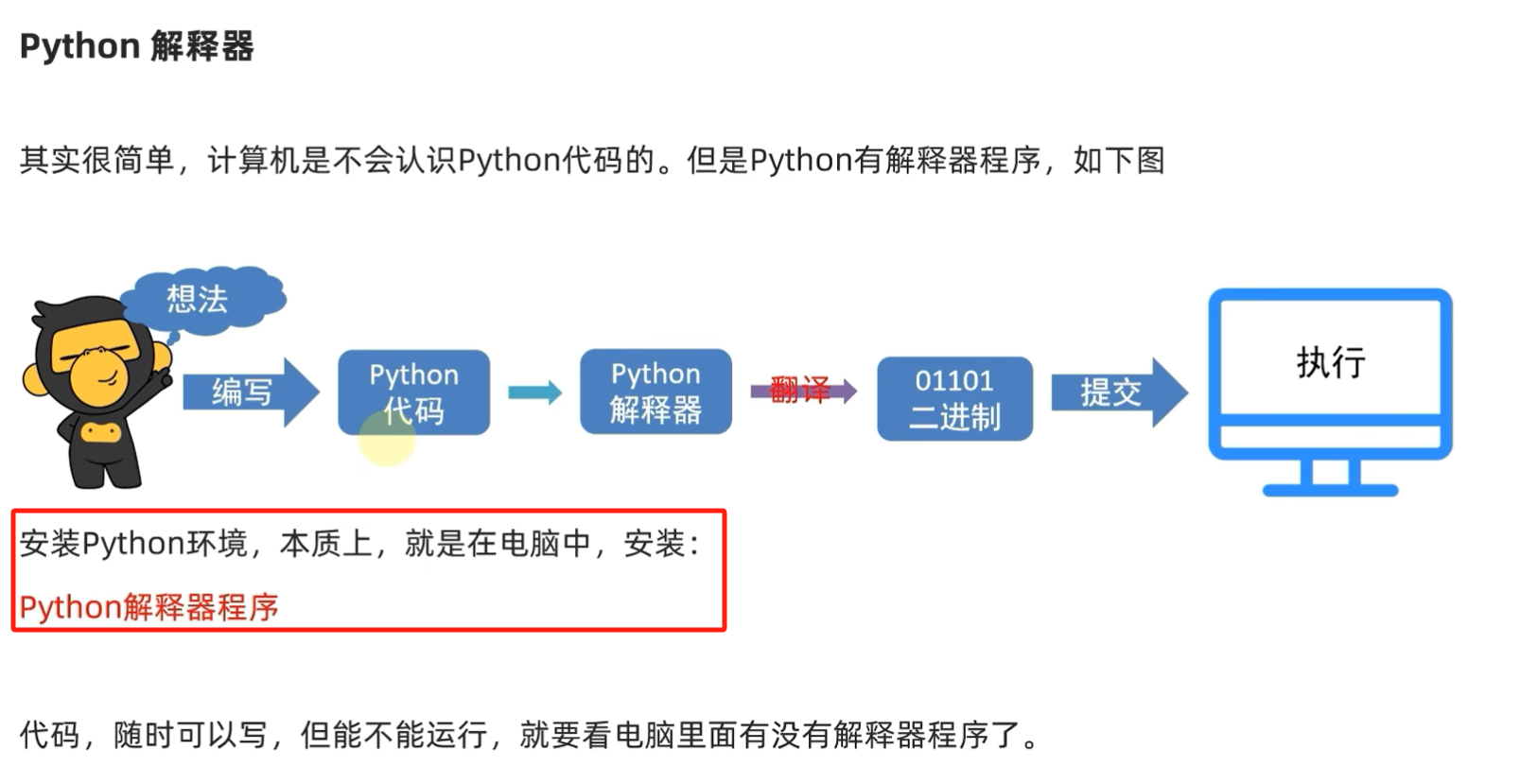 Python 解释器

其实很简单，计算机是不会认识Python代码的。但是Python有解释器程序，如下图

想法

编写

Python 代码

Python 解释器

翻译

01101 二进制

提交

执行

安装Python环境，本质上，就是在电脑中，安装：

Python解释器程序

代码，随时可以写，但能不能运行，就要看电脑里面有没有解释器程序了。